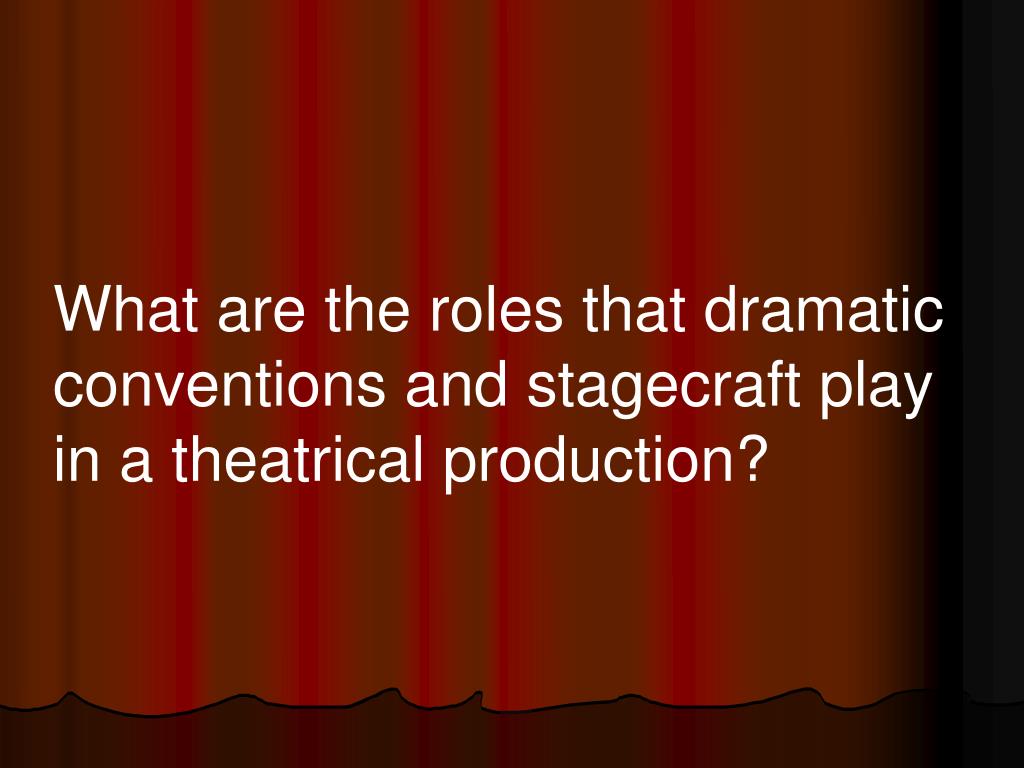 What are the roles that dramatic conventions and stagecraft play in a theatrical production?